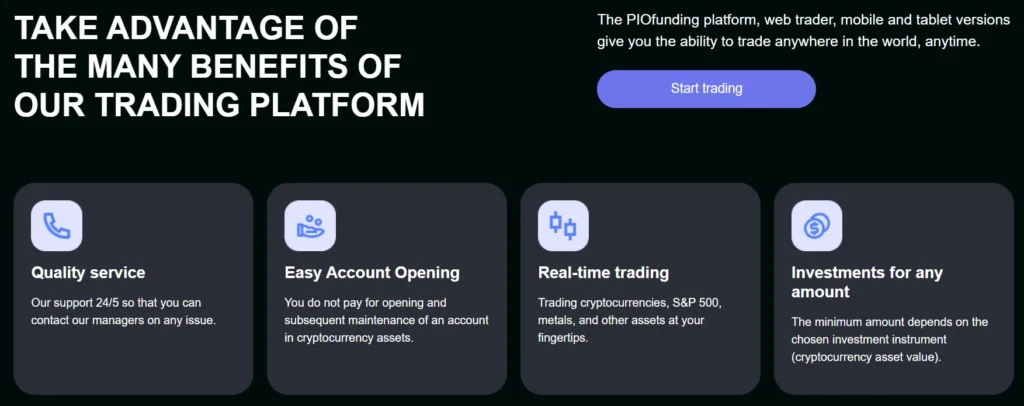 TAKE ADVANTAGE OF THE MANY BENEFITS OF OUR TRADING PLATFORM

The PIOfunding platform, web trader, mobile and tablet versions give you the ability to trade anywhere in the world, anytime.

Start trading

Quality service

Our support 24/5 so that you can contact our managers on any issue.

Easy Account Opening

You do not pay for opening and subsequent maintenance of an account in cryptocurrency assets.

Real-time trading

Trading cryptocurrencies, S&P 500, metals, and other assets at your fingertips.

Investments for any amount

The minimum amount depends on the chosen investment instrument (cryptocurrency asset value).